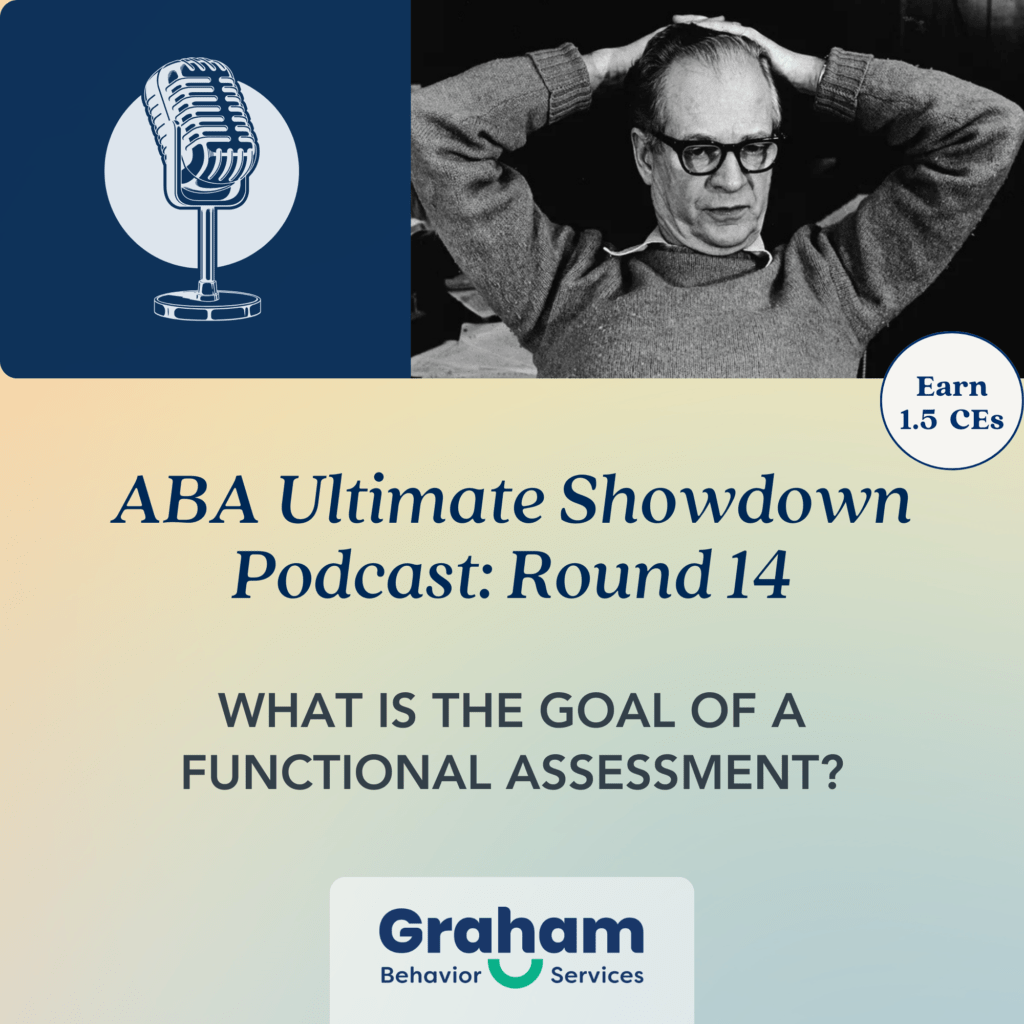 Earn
1.5 CEs

ABA Ultimate Showdown Podcast: Round 14

WHAT IS THE GOAL OF A FUNCTIONAL ASSESSMENT?

Graham
Behavior Services